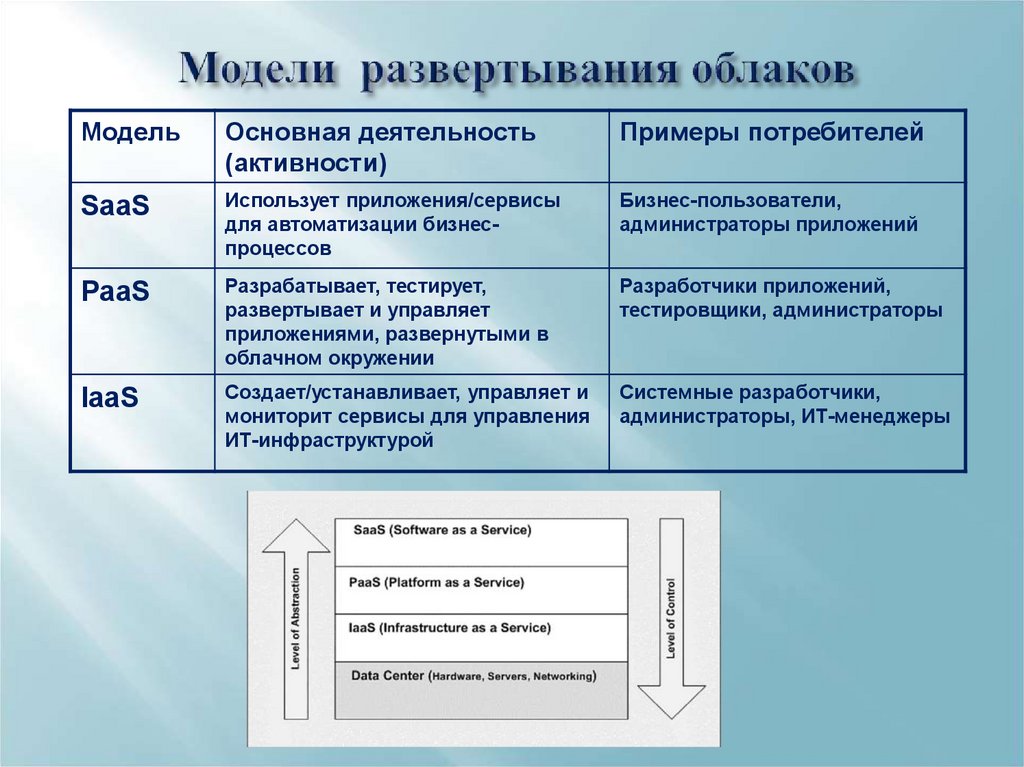 Модели развертывания облаков

| Модель | Основная деятельность (активности) | Примеры потребителей |
|---|---|---|
| SaaS | Использует приложения/сервисы для автоматизации бизнес-процессов | Бизнес-пользователи, администраторы приложений |
| PaaS | Разрабатывает, тестирует, развертывает и управляет приложениями, развернутыми в облачном окружении | Разработчики приложений, тестировщики, администраторы |
| IaaS | Создает/устанавливает, управляет и мониторит сервисы для управления ИТ-инфраструктурой | Системные разработчики, администраторы, ИТ-менеджеры |

Level of Abstraction

SaaS (Software as a Service)

PaaS (Platform as a Service)

IaaS (Infrastructure as a Service)

Data Center (Hardware, Servers, Networking)

Level of Control